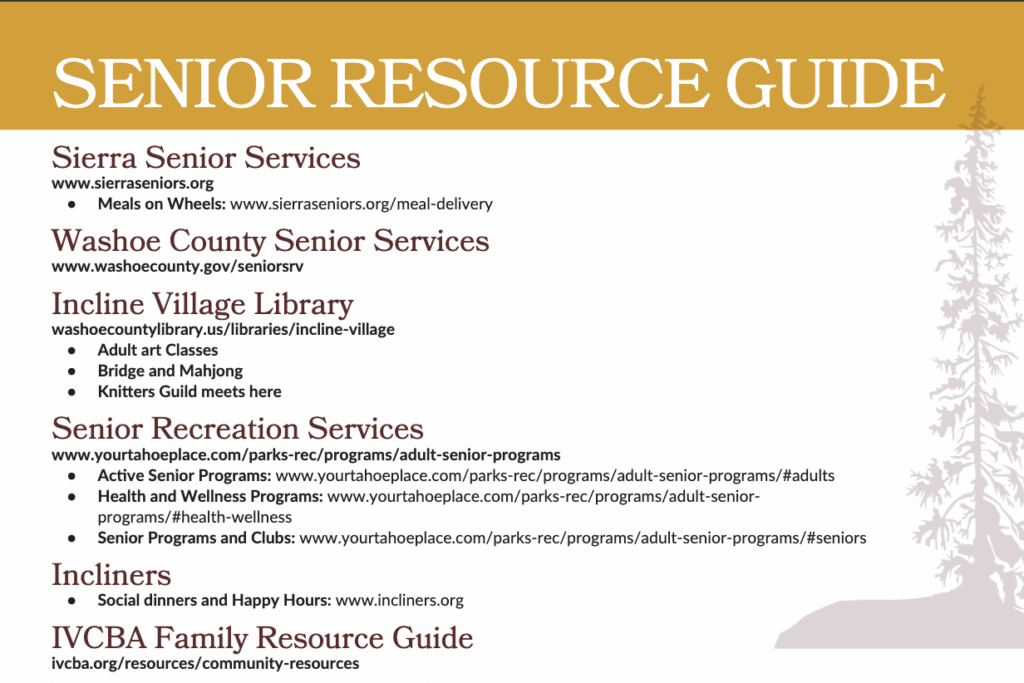 SENIOR RESOURCE GUIDE

Sierra Senior Services
www.sierraseniors.org
- Meals on Wheels: www.sierraseniors.org/meal-delivery

Washoe County Senior Services
www.washoecounty.gov/seniorsrv

Incline Village Library
washoecountylibrary.us/libraries/incline-village
- Adult art Classes
- Bridge and Mahjong
- Knitters Guild meets here

Senior Recreation Services
www.yourtahoeplace.com/parks-rec/programs/adult-senior-programs
- Active Senior Programs: www.yourtahoeplace.com/parks-rec/programs/adult-senior-programs/#adults
- Health and Wellness Programs: www.yourtahoeplace.com/parks-rec/programs/adult-senior-programs/#health-wellness
- Senior Programs and Clubs: www.yourtahoeplace.com/parks-rec/programs/adult-senior-programs/#seniors

Incliners
- Social dinners and Happy Hours: www.incliners.org

IVCBA Family Resource Guide
ivcba.org/resources/community-resources